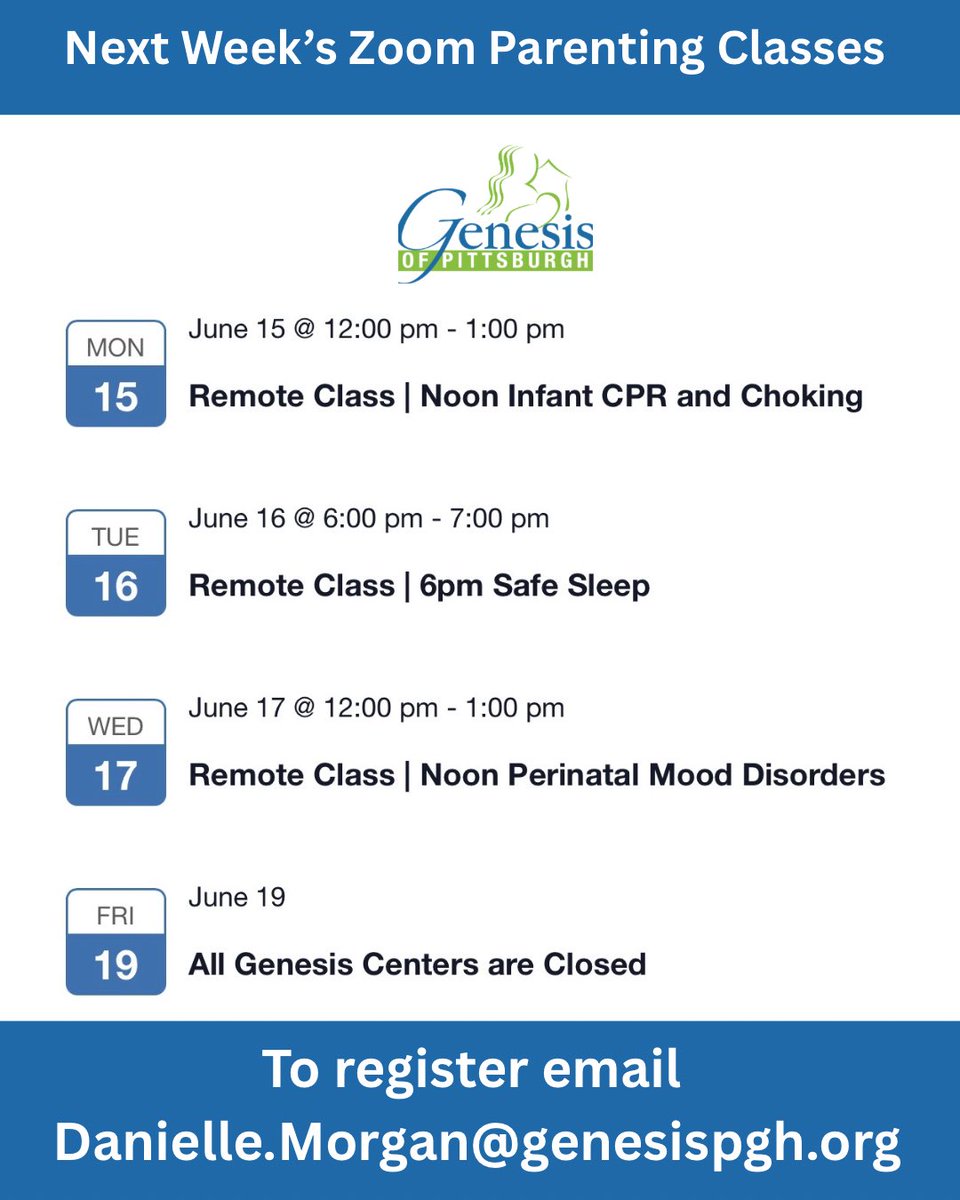 Next Week's Zoom Parenting Classes

Genesis
OF PITTSBURGH

MON
15
June 15 @ 12:00 pm - 1:00 pm
Remote Class | Noon Infant CPR and Choking

TUE
16
June 16 @ 6:00 pm - 7:00 pm
Remote Class | 6pm Safe Sleep

WED
17
June 17 @ 12:00 pm - 1:00 pm
Remote Class | Noon Perinatal Mood Disorders

FRI
19
June 19
All Genesis Centers are Closed

To register email
Danielle.Morgan@genesispgh.org